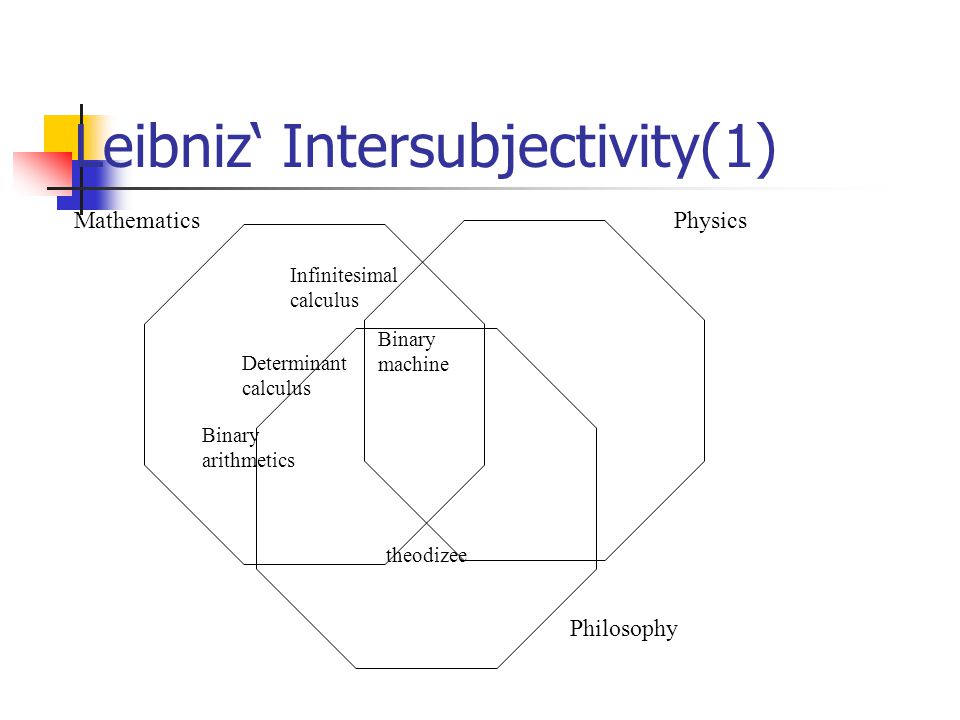 Leibniz‘ Intersubjectivity(1)

Mathematics

Physics

Infinitesimal calculus

Binary machine

Determinant calculus

Binary arithmetics

theodizee

Philosophy